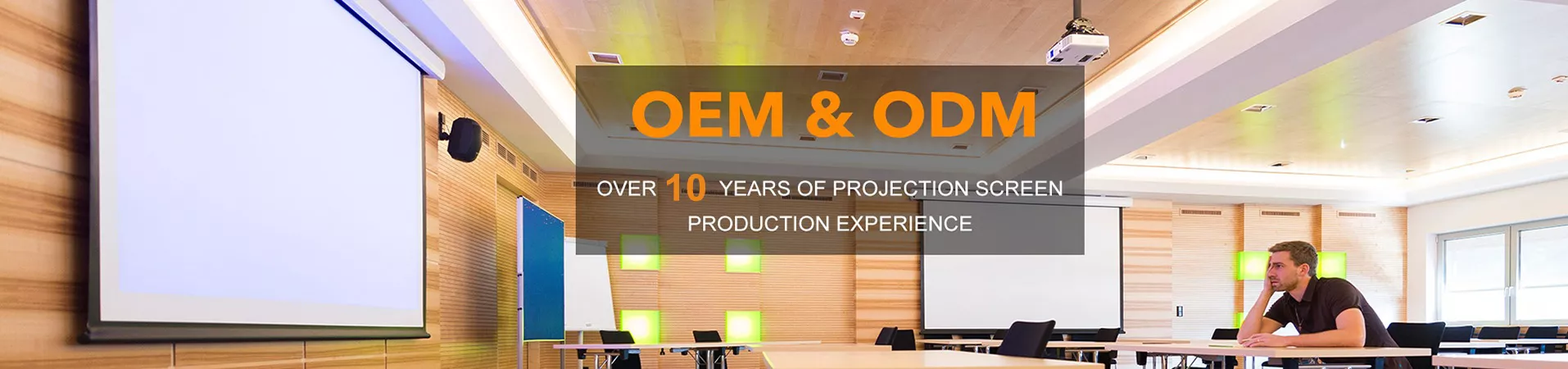 OEM & ODM

OVER 10 YEARS OF PROJECTION SCREEN PRODUCTION EXPERIENCE